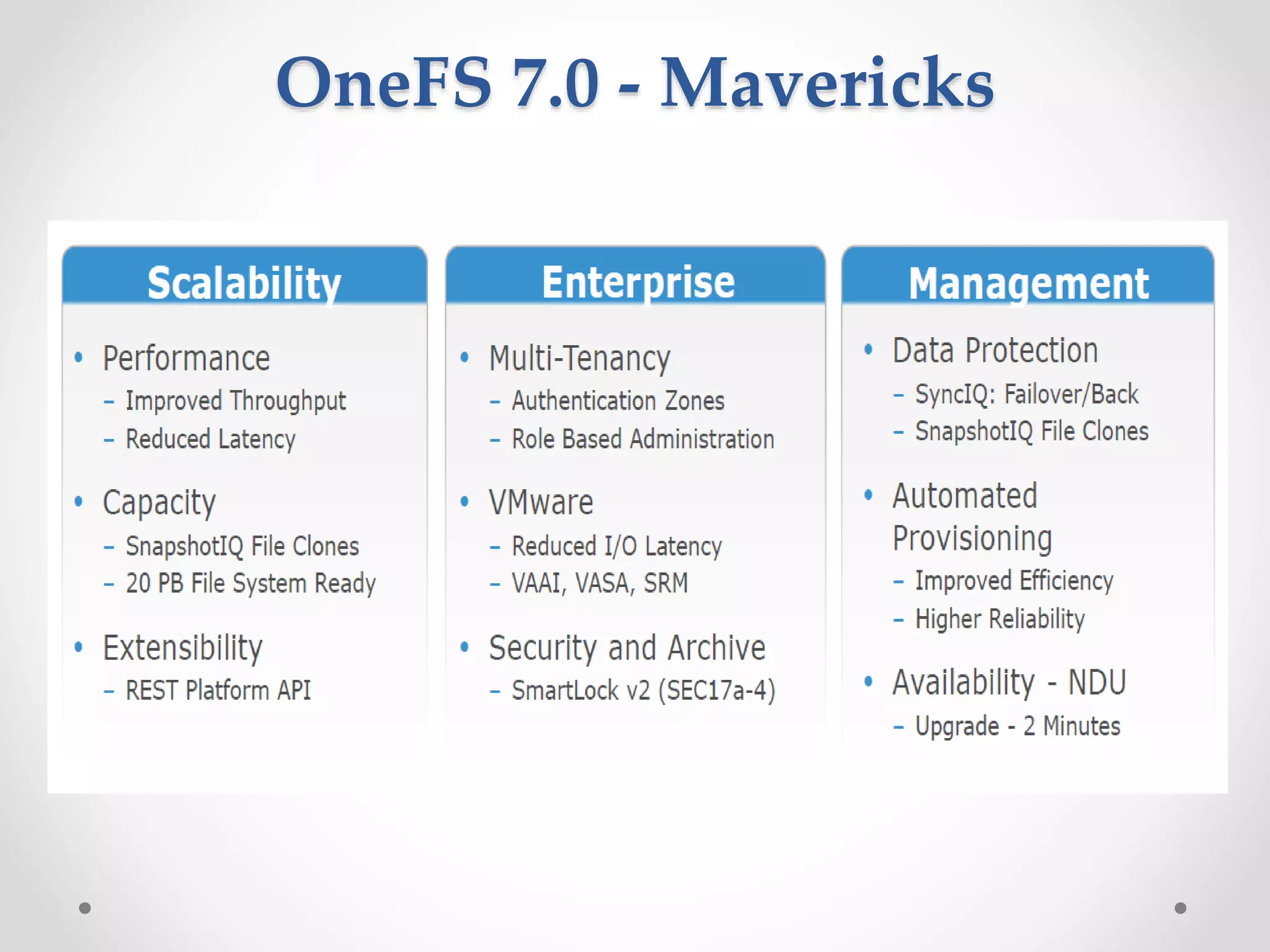 OneFS 7.0 - Mavericks

Scalability

• Performance
– Improved Throughput
– Reduced Latency

• Capacity
– SnapshotIQ File Clones
– 20 PB File System Ready

• Extensibility
– REST Platform API

Enterprise

• Multi-Tenancy
– Authentication Zones
– Role Based Administration

• VMware
– Reduced I/O Latency
– VAAI, VASA, SRM

• Security and Archive
– SmartLock v2 (SEC17a-4)

Management

• Data Protection
– SyncIQ: Failover/Back
– SnapshotIQ File Clones

• Automated Provisioning
– Improved Efficiency
– Higher Reliability

• Availability - NDU
– Upgrade - 2 Minutes